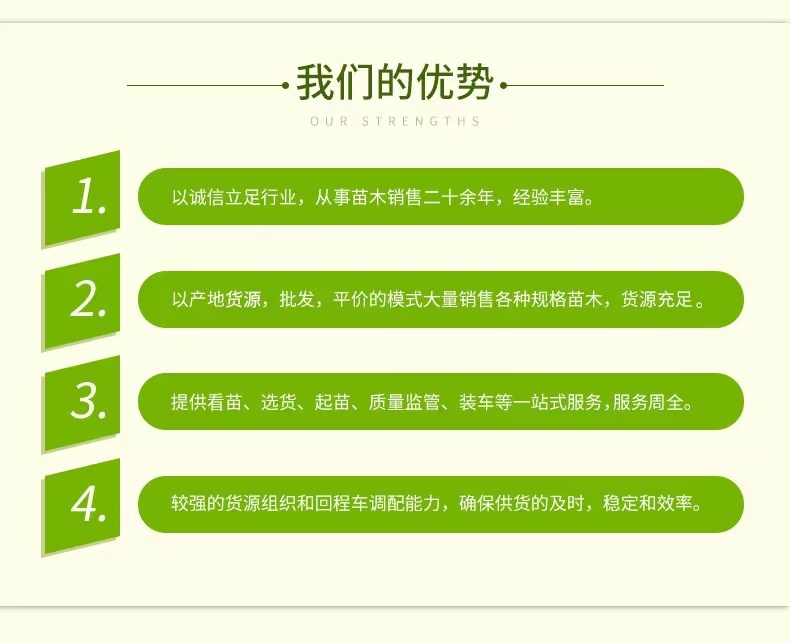 我们的优势

OUR STRENGTHS

1.
以诚信立足行业，从事苗木销售二十余年，经验丰富。

2.
以产地货源，批发，平价的模式大量销售各种规格苗木，货源充足。

3.
提供看苗、选货、起苗、质量监管、装车等一站式服务,服务周全。

4.
较强的货源组织和回程车调配能力，确保供货的及时，稳定和效率。